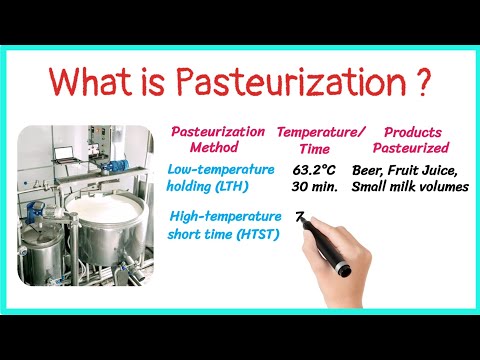 What is Pasteurization ?

| Pasteurization Method | Temperature/ Time | Products Pasteurized |
|---|---|---|
| Low-temperature holding (LTH) | 63.2°C 30 min. | Beer, Fruit Juice, Small milk volumes |
| High-temperature short time (HTST) | 7 | |